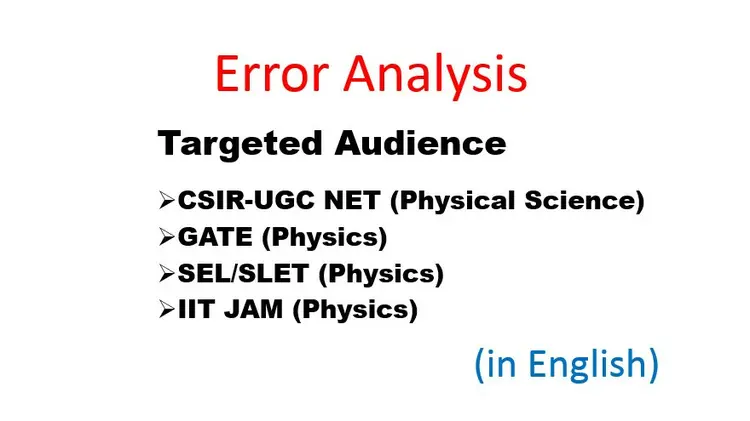 Error Analysis

Targeted Audience

➢CSIR-UGC NET (Physical Science)
➢GATE (Physics)
➢SEL/SLET (Physics)
➢IIT JAM (Physics)

(in English)